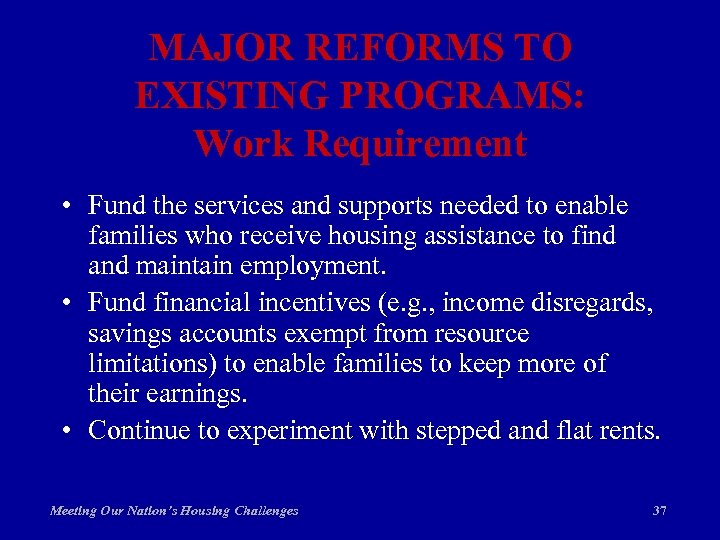 MAJOR REFORMS TO EXISTING PROGRAMS: Work Requirement

• Fund the services and supports needed to enable families who receive housing assistance to find and maintain employment.
• Fund financial incentives (e.g., income disregards, savings accounts exempt from resource limitations) to enable families to keep more of their earnings.
• Continue to experiment with stepped and flat rents.

Meeting Our Nation's Housing Challenges

37